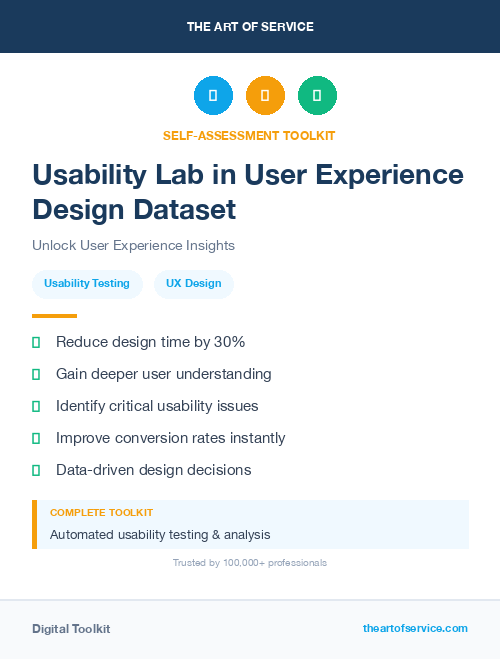 THE ART OF SERVICE

SELF-ASSESSMENT TOOLKIT

Usability Lab in User Experience Design Dataset

Unlock User Experience Insights

Usability Testing

UX Design

Reduce design time by 30%

Gain deeper user understanding

Identify critical usability issues

Improve conversion rates instantly

Data-driven design decisions

COMPLETE TOOLKIT

Automated usability testing & analysis

Trusted by 100,000+ professionals

Digital Toolkit

theartofservice.com